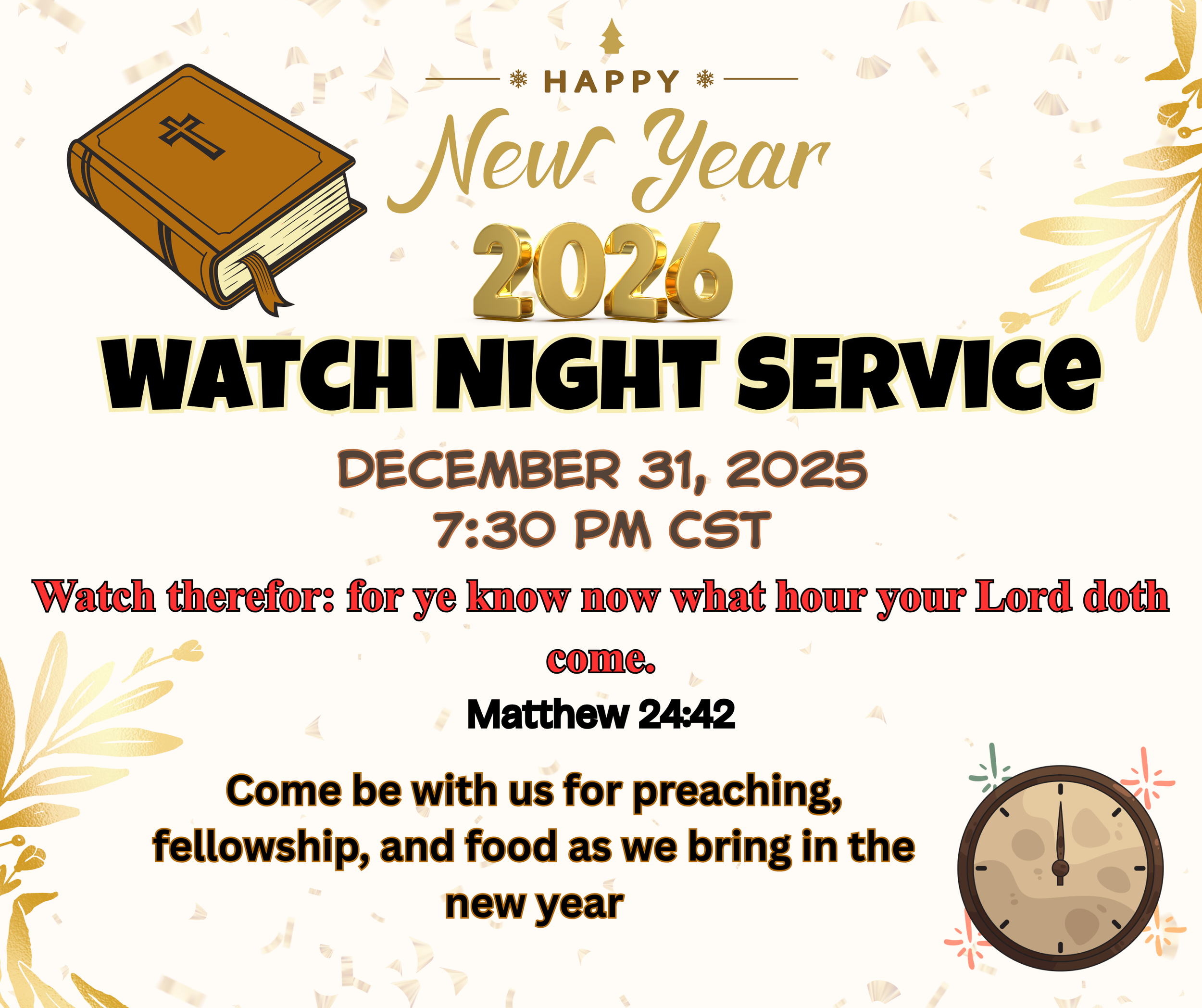 HAPPY

New Year

2026

WATCH NIGHT SERVICE

DECEMBER 31, 2025
7:30 PM CST

Watch therefor: for ye know now what hour your Lord doth come.

Matthew 24:42

Come be with us for preaching, fellowship, and food as we bring in the new year